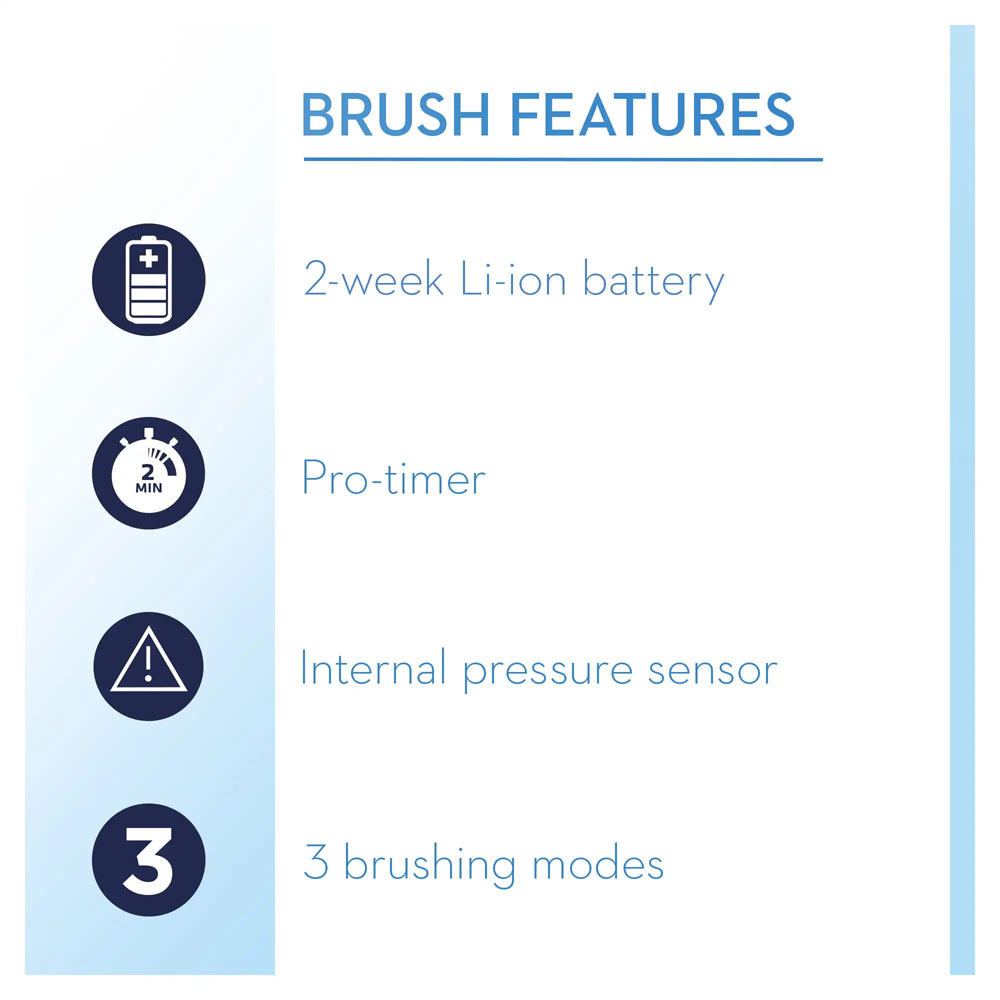 BRUSH FEATURES

2-week Li-ion battery

2 MIN

Pro-timer

Internal pressure sensor

3

3 brushing modes